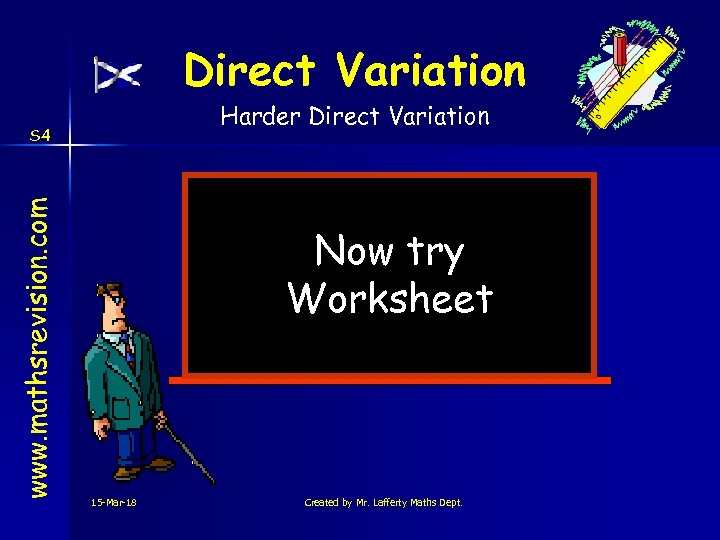 Direct Variation

Harder Direct Variation

S4

www.mathsrevision.com

Now try Worksheet

15-Mar-18

Created by Mr. Lafferty Maths Dept.